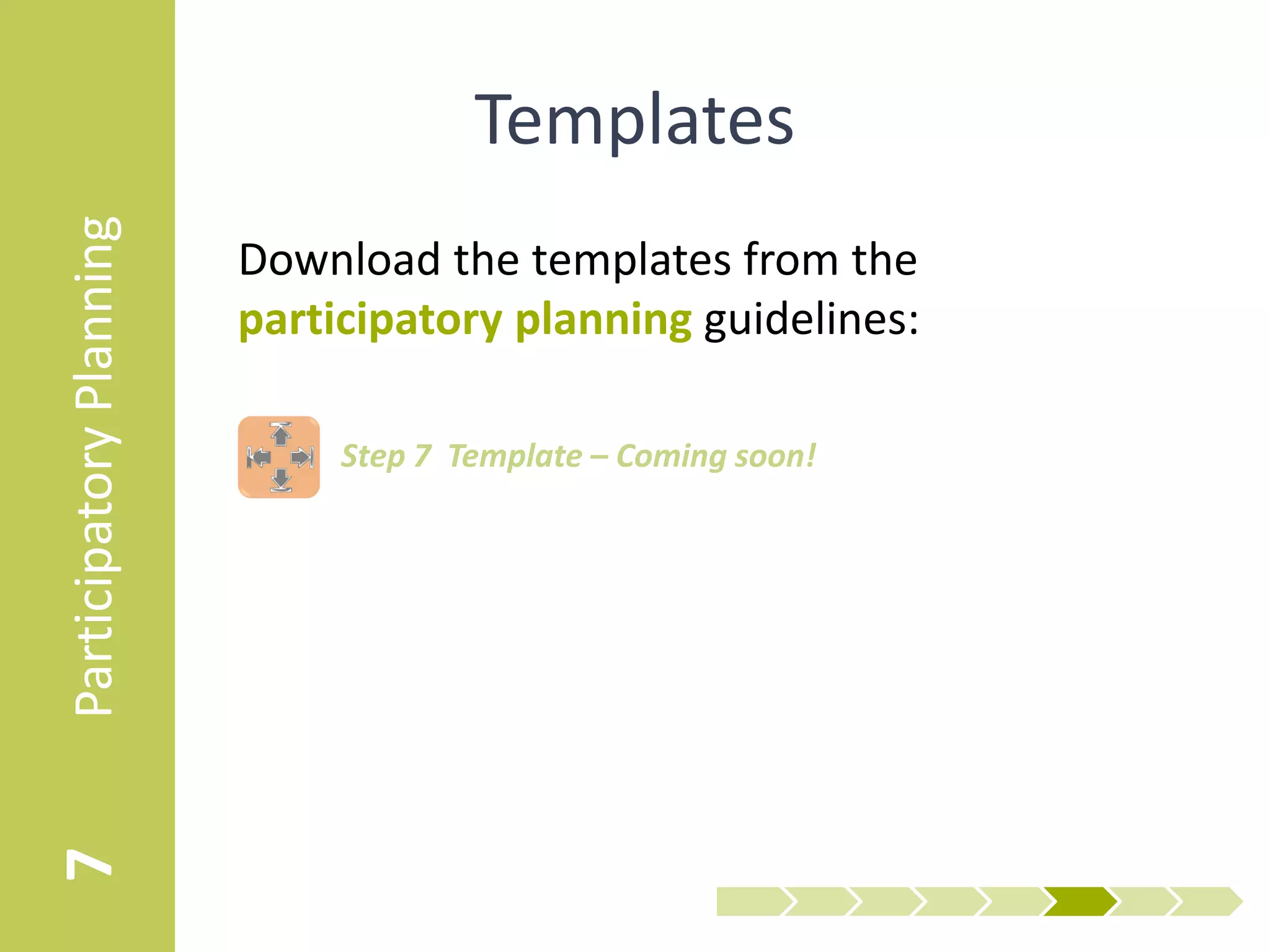 7 Participatory Planning

Templates

Download the templates from the participatory planning guidelines:

Step 7 Template – Coming soon!